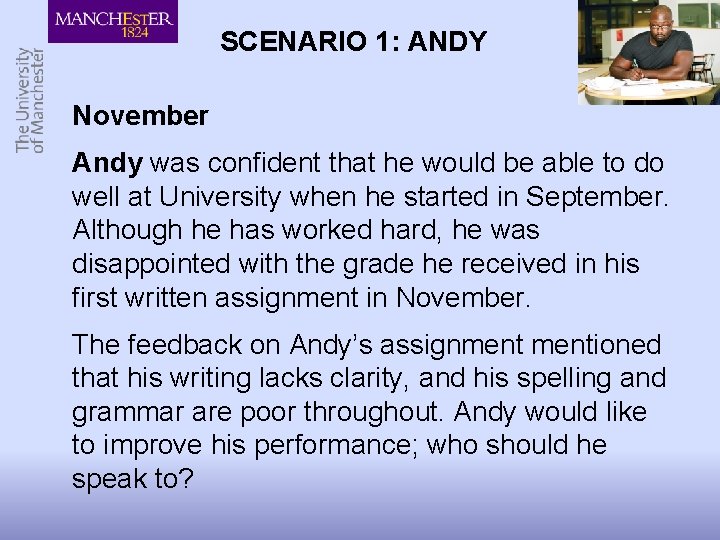 MANCHESTER
1824

The University of Manchester

SCENARIO 1: ANDY

November

Andy was confident that he would be able to do well at University when he started in September. Although he has worked hard, he was disappointed with the grade he received in his first written assignment in November.

The feedback on Andy's assignment mentioned that his writing lacks clarity, and his spelling and grammar are poor throughout. Andy would like to improve his performance; who should he speak to?